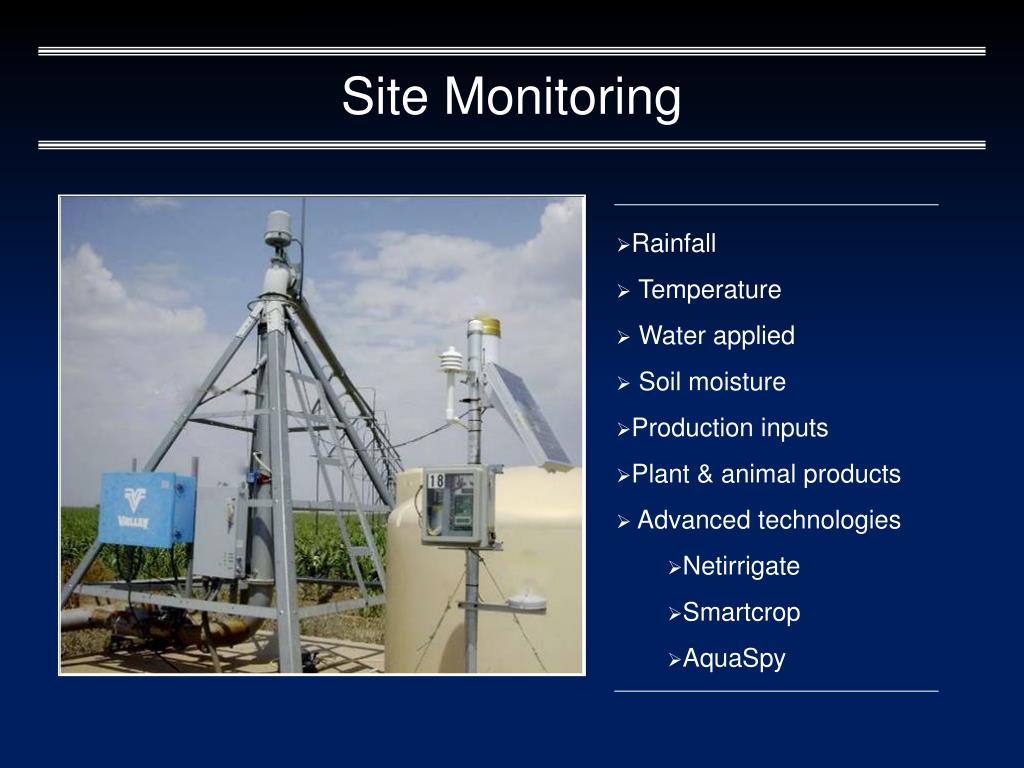 Site Monitoring

VALLEY

18

➢Rainfall
➢ Temperature
➢ Water applied
➢ Soil moisture
➢Production inputs
➢Plant & animal products
➢ Advanced technologies
➢Netirrigate
➢Smartcrop
➢AquaSpy